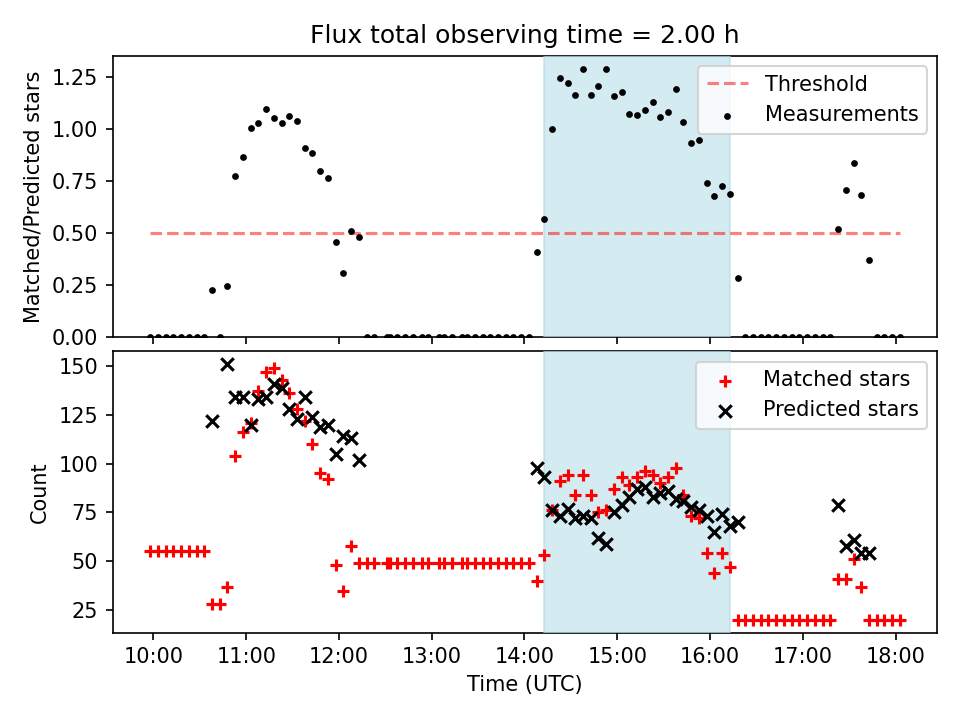 Flux total observing time = 2.00 h

Matched/Predicted stars

1.25
1.00
0.75
0.50
0.25
0.00

Threshold
Measurements

Count

150
125
100
75
50
25

Matched stars
Predicted stars

10:00 11:00 12:00 13:00 14:00 15:00 16:00 17:00 18:00

Time (UTC)